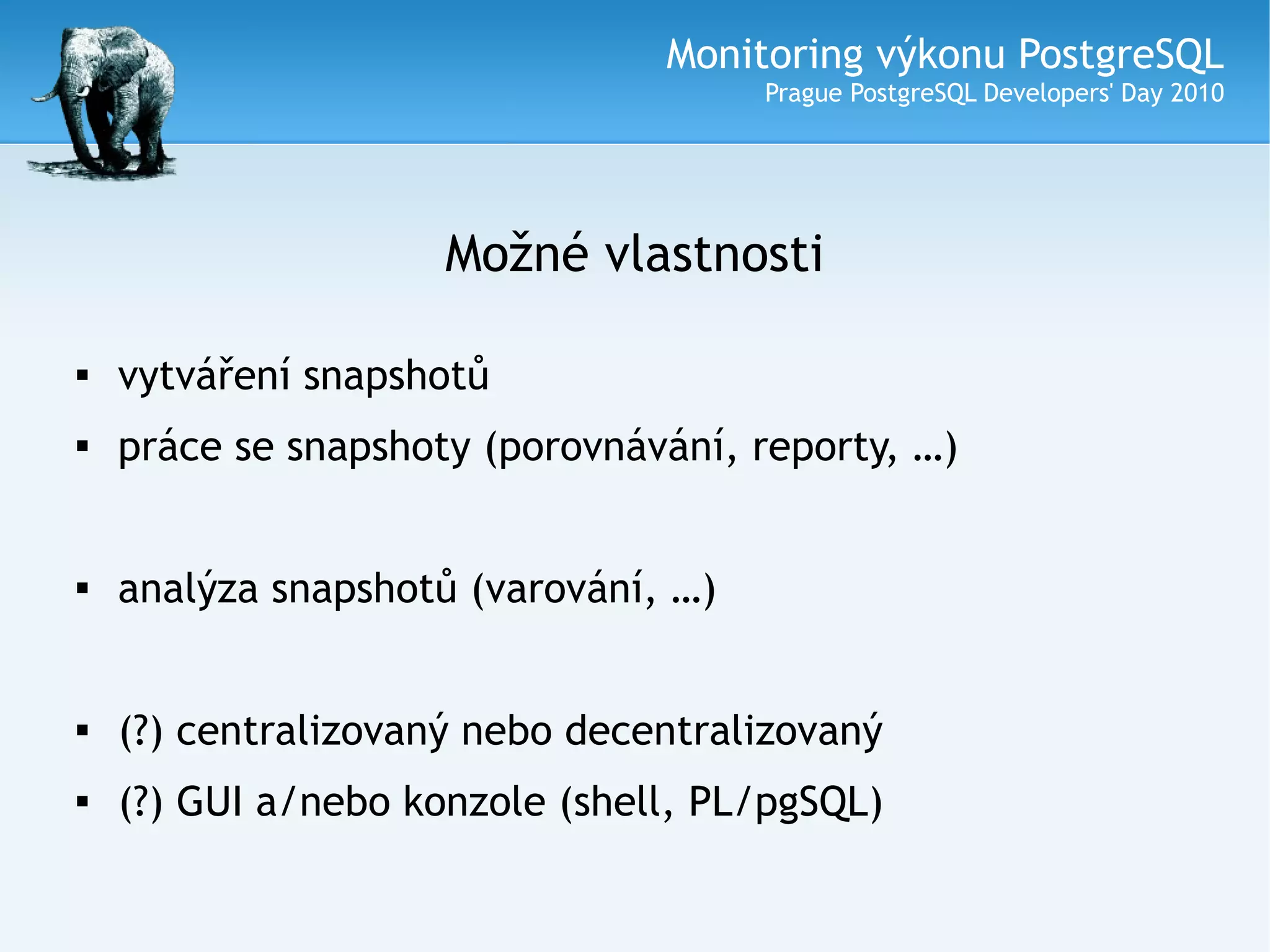 Monitoring výkonu PostgreSQL
Prague PostgreSQL Developers' Day 2010

Možné vlastnosti

▪ vytváření snapshotů
▪ práce se snapshoty (porovnávání, reporty, ...)

▪ analýza snapshotů (varování, ...)

▪ (?) centralizovaný nebo decentralizovaný
▪ (?) GUI a/nebo konzole (shell, PL/pgSQL)